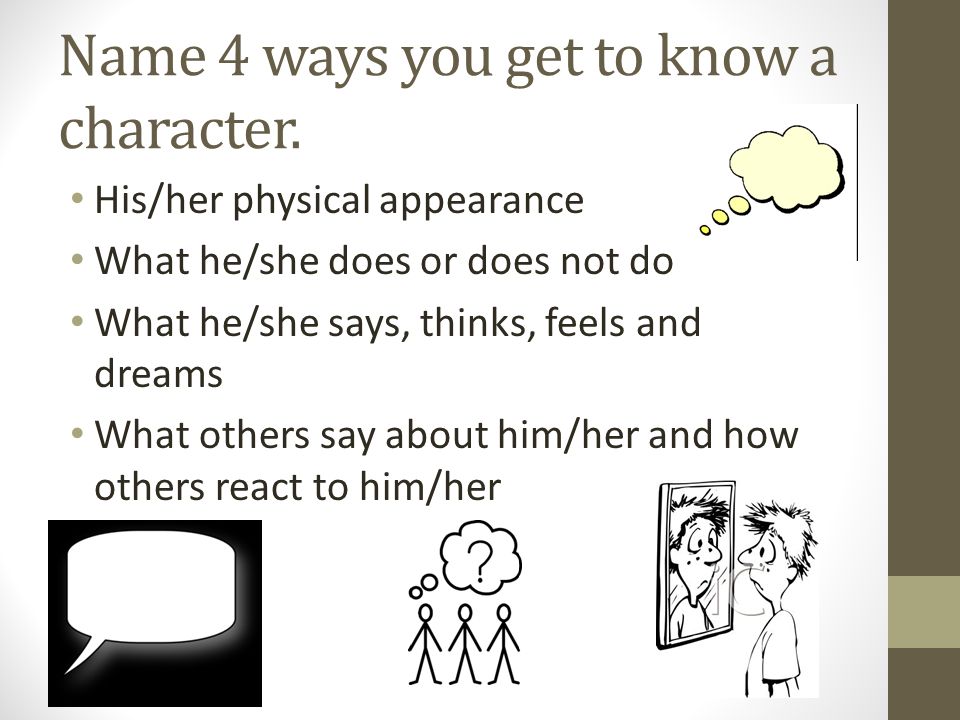 Name 4 ways you get to know a character.

• His/her physical appearance
• What he/she does or does not do
• What he/she says, thinks, feels and dreams
• What others say about him/her and how others react to him/her

?